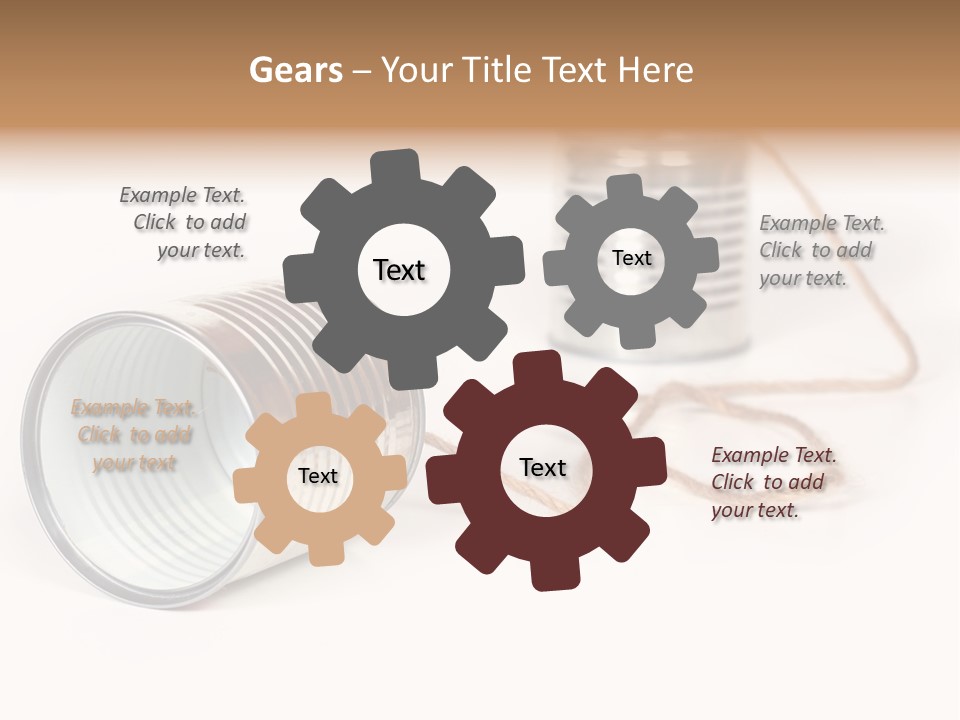 Gears – Your Title Text Here

Example Text. Click to add your text.

Text

Text

Example Text. Click to add your text.

Example Text. Click to add your text

Text

Text

Example Text. Click to add your text.